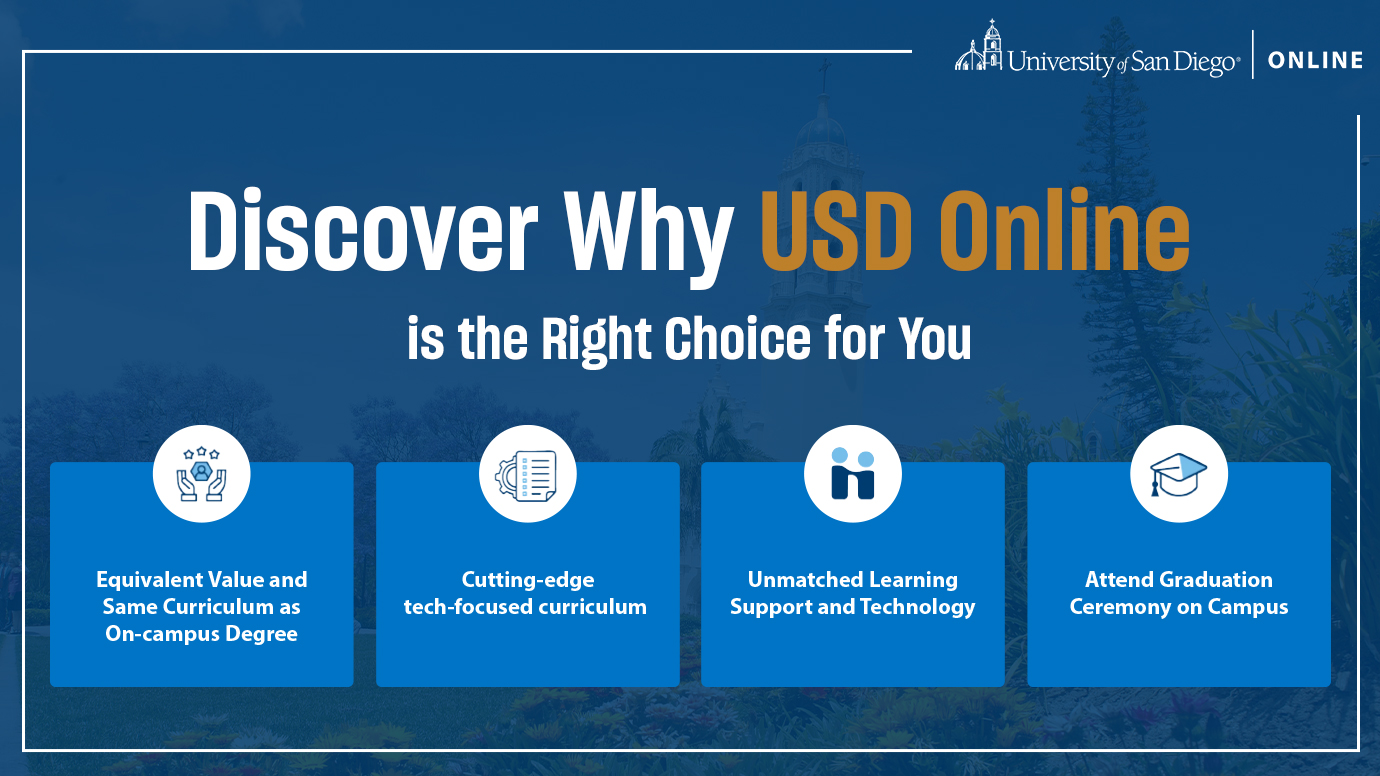 University of San Diego® | ONLINE

Discover Why USD Online is the Right Choice for You

Equivalent Value and Same Curriculum as On-campus Degree

Cutting-edge tech-focused curriculum

Unmatched Learning Support and Technology

Attend Graduation Ceremony on Campus